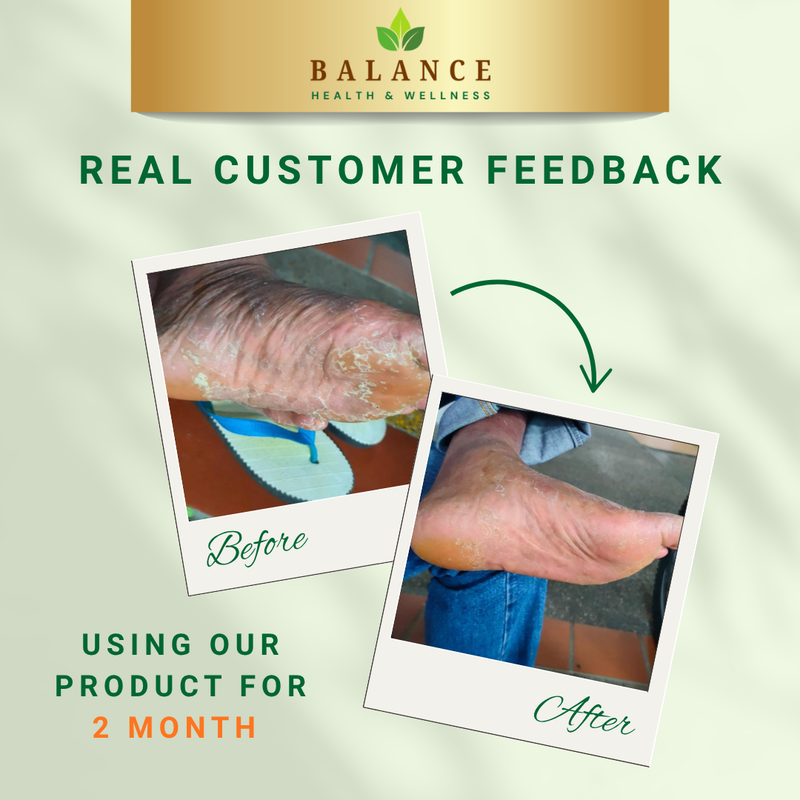 BALANCE
HEALTH & WELLNESS

REAL CUSTOMER FEEDBACK

Before

After

USING OUR PRODUCT FOR 2 MONTH